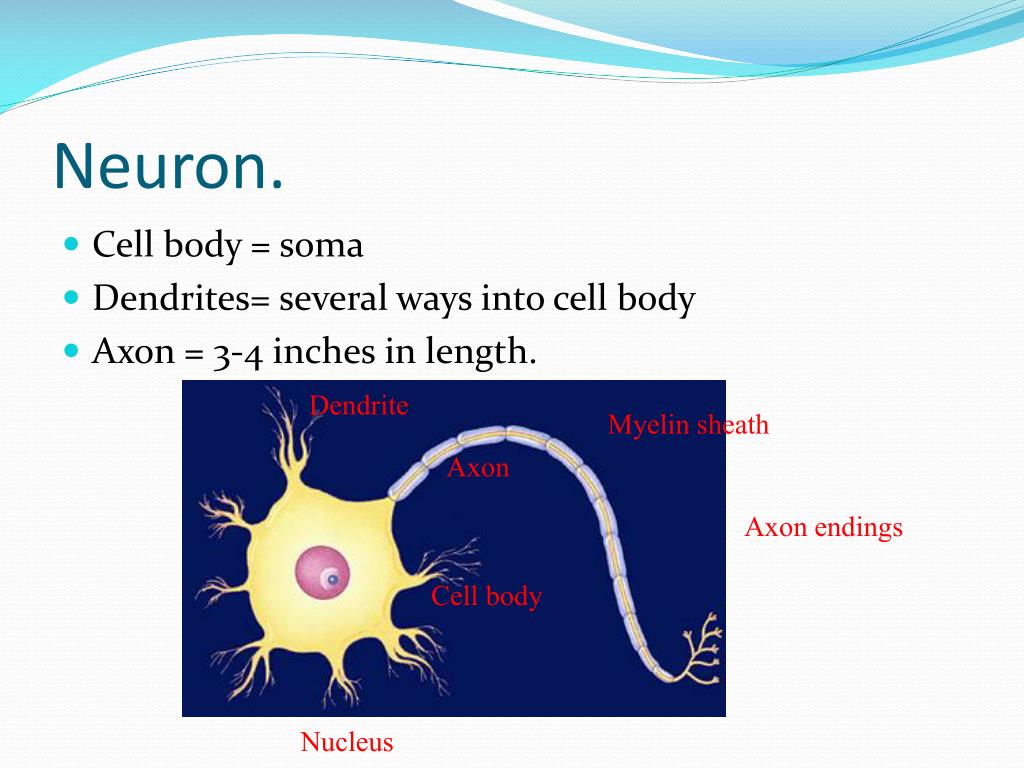 Neuron.

Cell body = soma
Dendrites= several ways into cell body
Axon = 3-4 inches in length.

Dendrite
Myelin sheath
Axon
Axon endings
Cell body
Nucleus